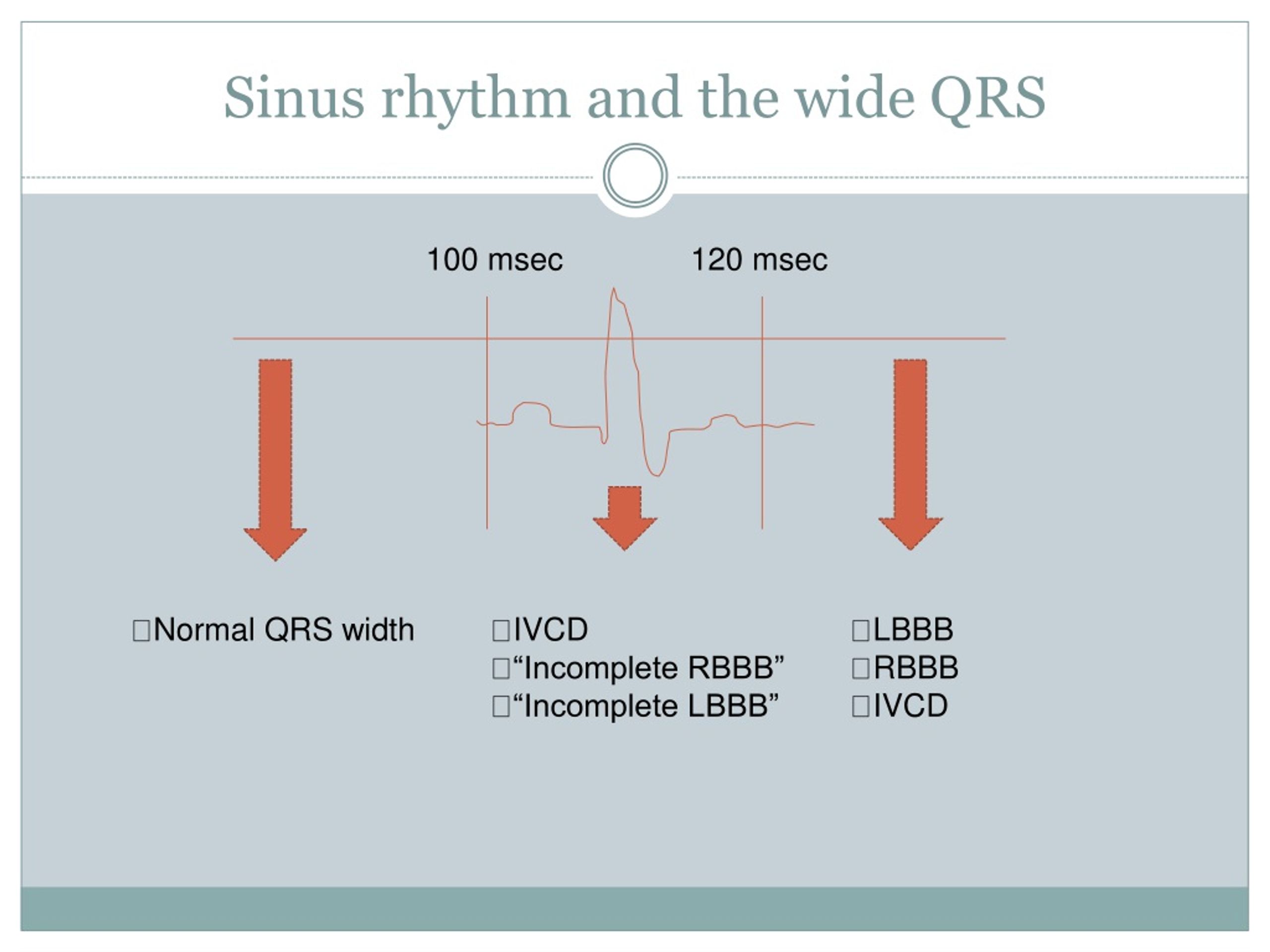 Sinus rhythm and the wide QRS

100 msec

120 msec

□Normal QRS width

□IVCD
□“Incomplete RBBB”
□“Incomplete LBBB”

□LBBB
□RBBB
□IVCD